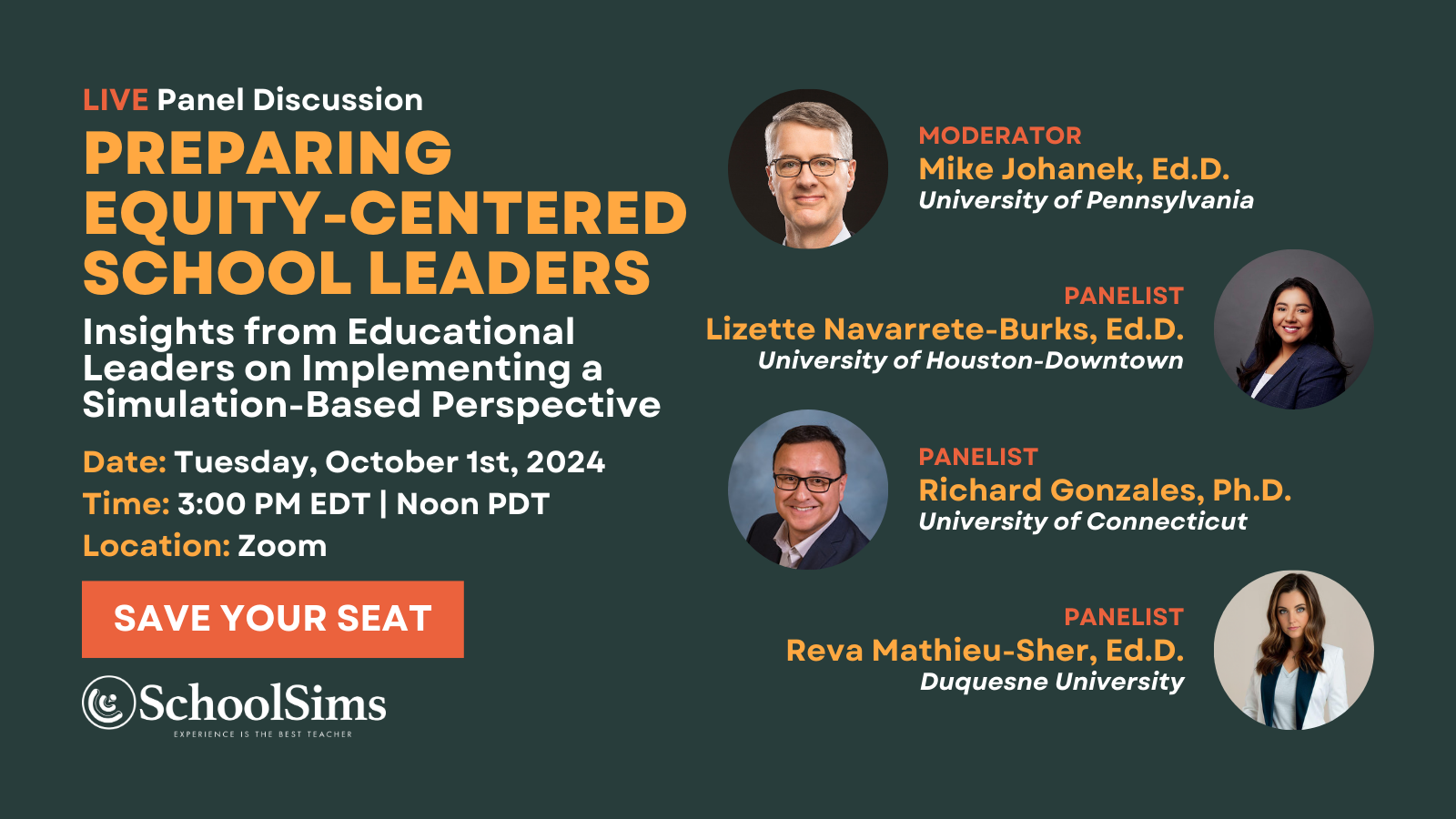 LIVE Panel Discussion

PREPARING EQUITY-CENTERED SCHOOL LEADERS

Insights from Educational Leaders on Implementing a Simulation-Based Perspective

Date: Tuesday, October 1st, 2024
Time: 3:00 PM EDT | Noon PDT
Location: Zoom

SAVE YOUR SEAT

SchoolSims
EXPERIENCE IS THE BEST TEACHER

MODERATOR
Mike Johanek, Ed.D.
University of Pennsylvania

PANELIST
Lizette Navarrete-Burks, Ed.D.
University of Houston-Downtown

PANELIST
Richard Gonzales, Ph.D.
University of Connecticut

PANELIST
Reva Mathieu-Sher, Ed.D.
Duquesne University